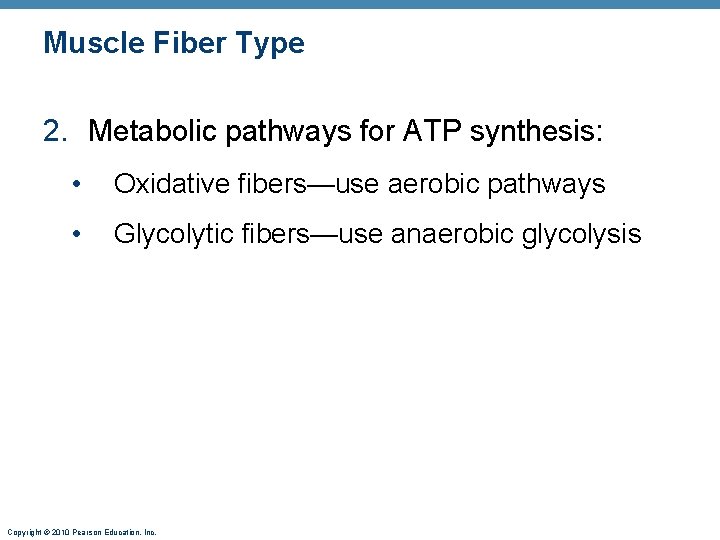 Muscle Fiber Type

2. Metabolic pathways for ATP synthesis:

• Oxidative fibers—use aerobic pathways

• Glycolytic fibers—use anaerobic glycolysis

Copyright © 2010 Pearson Education, Inc.